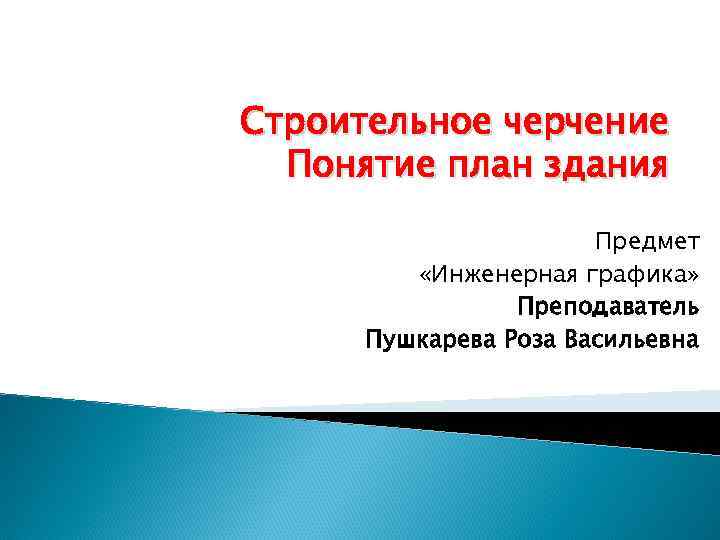 Строительное черчение
Понятие план здания

Предмет
«Инженерная графика»
Преподаватель
Пушкарева Роза Васильевна